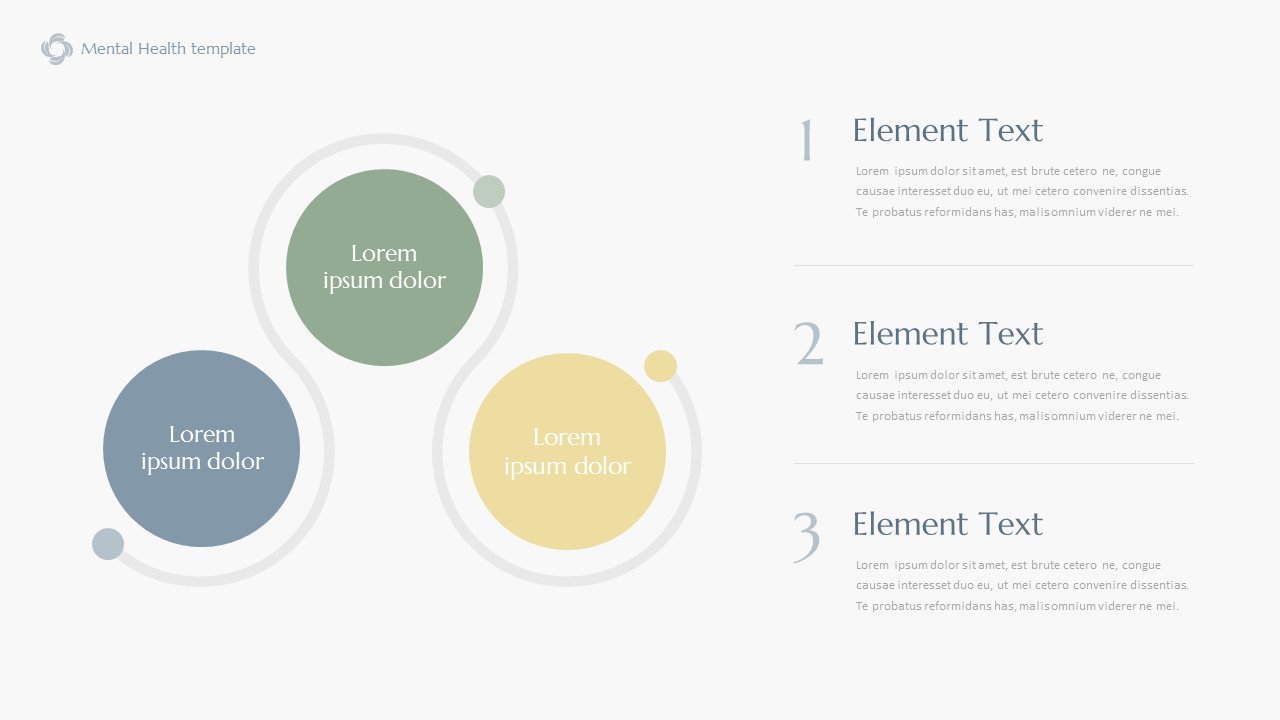 Mental Health template

Lorem ipsum dolor

Lorem ipsum dolor

Lorem ipsum dolor

1 Element Text

Lorem ipsum dolor sit amet, est brute cetero ne, congue causae interesset duo eu, ut mei cetero convenire dissentias. Te probatus reformidans has, malis omnium viderer ne mei.

2 Element Text

Lorem ipsum dolor sit amet, est brute cetero ne, congue causae interesset duo eu, ut mei cetero convenire dissentias. Te probatus reformidans has, malis omnium viderer ne mei.

3 Element Text

Lorem ipsum dolor sit amet, est brute cetero ne, congue causae interesset duo eu, ut mei cetero convenire dissentias. Te probatus reformidans has, malis omnium viderer ne mei.